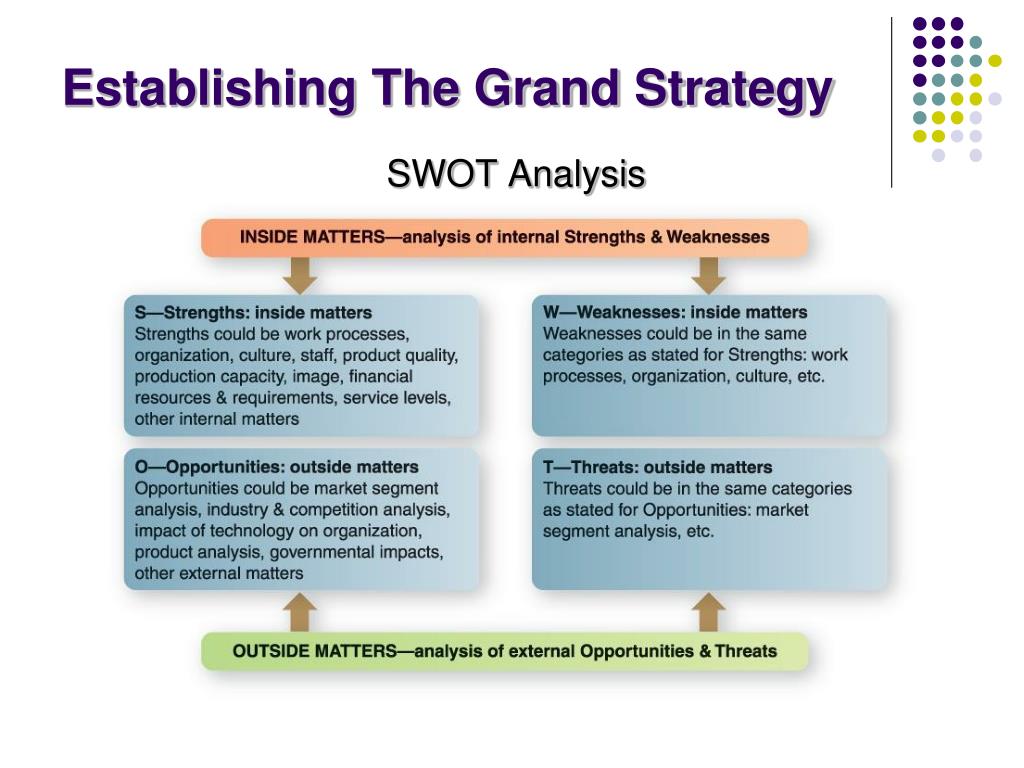 Establishing The Grand Strategy

SWOT Analysis

INSIDE MATTERS—analysis of internal Strengths & Weaknesses

S—Strengths: inside matters
Strengths could be work processes, organization, culture, staff, product quality, production capacity, image, financial resources & requirements, service levels, other internal matters

W—Weaknesses: inside matters
Weaknesses could be in the same categories as stated for Strengths: work processes, organization, culture, etc.

O—Opportunities: outside matters
Opportunities could be market segment analysis, industry & competition analysis, impact of technology on organization, product analysis, governmental impacts, other external matters

T—Threats: outside matters
Threats could be in the same categories as stated for Opportunities: market segment analysis, etc.

OUTSIDE MATTERS—analysis of external Opportunities & Threats